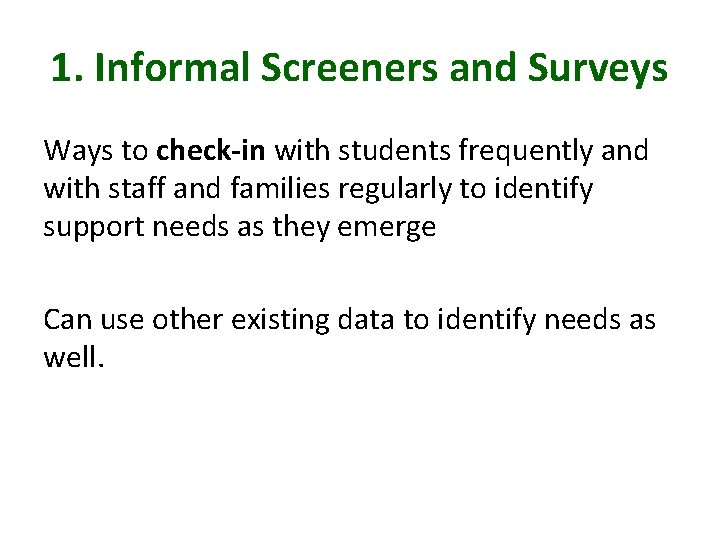 1. Informal Screeners and Surveys

Ways to check-in with students frequently and with staff and families regularly to identify support needs as they emerge

Can use other existing data to identify needs as well.